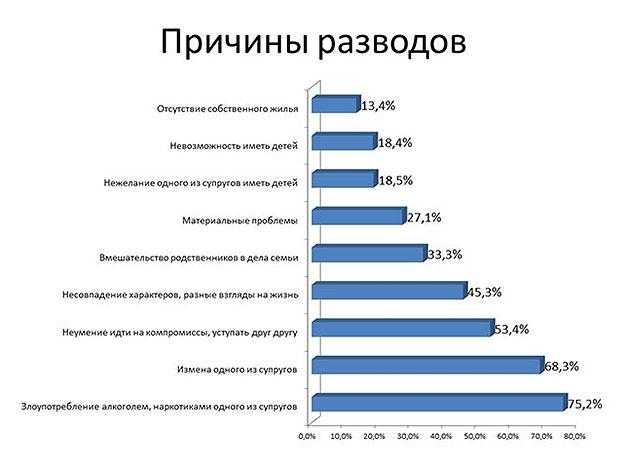 Причины разводов

Отсутствие собственного жилья 13,4%

Невозможность иметь детей 18,4%

Нежелание одного из супругов иметь детей 18,5%

Материальные проблемы 27,1%

Вмешательство родственников в дела семьи 33,3%

Несовпадение характеров, разные взгляды на жизнь 45,3%

Неумение идти на компромиссы, уступать друг другу 53,4%

Измена одного из супругов 68,3%

Злоупотребление алкоголем, наркотиками одного из супругов 75,2%

0,0% 10,0% 20,0% 30,0% 40,0% 50,0% 60,0% 70,0% 80,0%